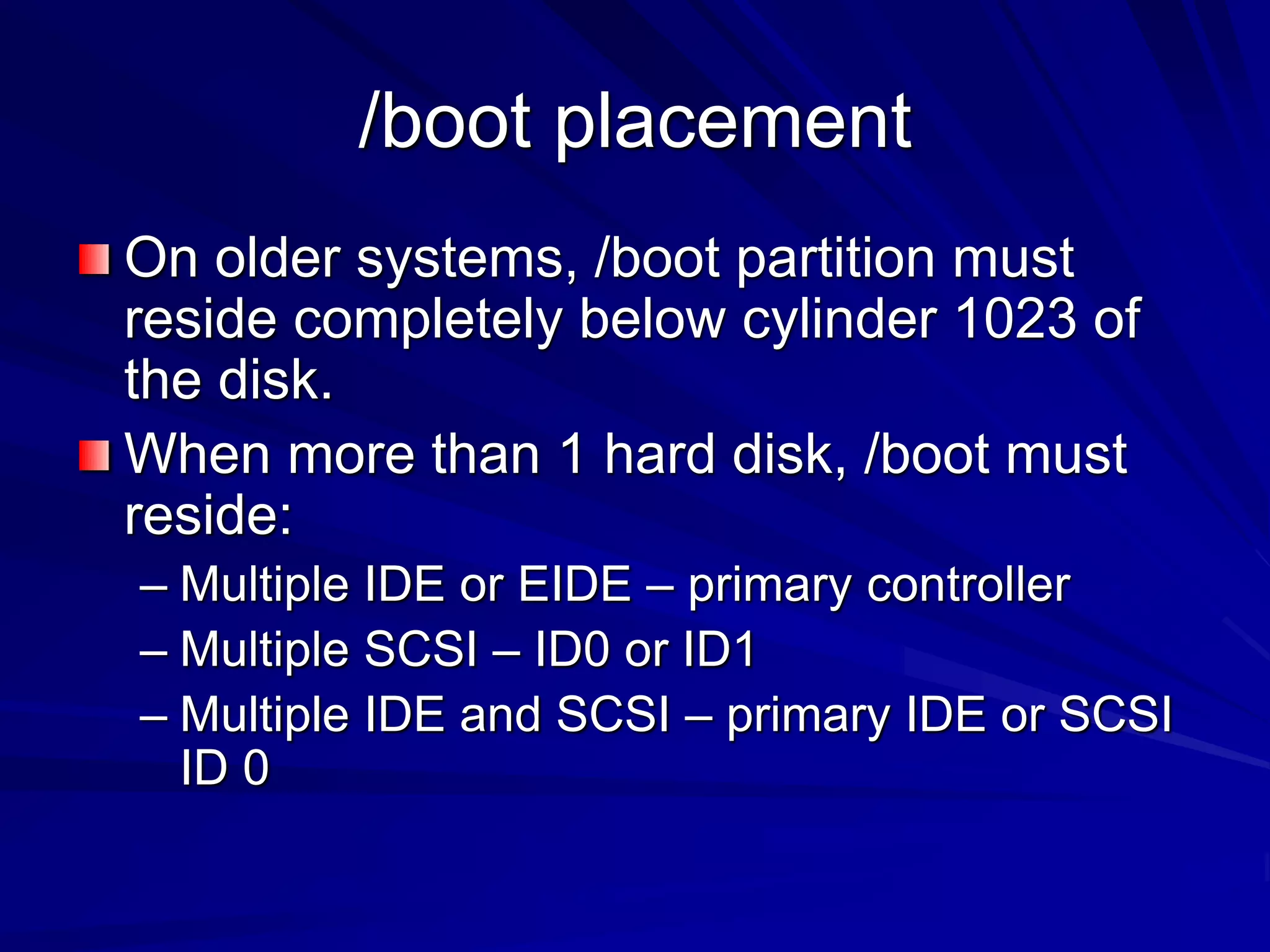 /boot placement

On older systems, /boot partition must reside completely below cylinder 1023 of the disk.

When more than 1 hard disk, /boot must reside:

– Multiple IDE or EIDE – primary controller

– Multiple SCSI – ID0 or ID1

– Multiple IDE and SCSI – primary IDE or SCSI ID 0